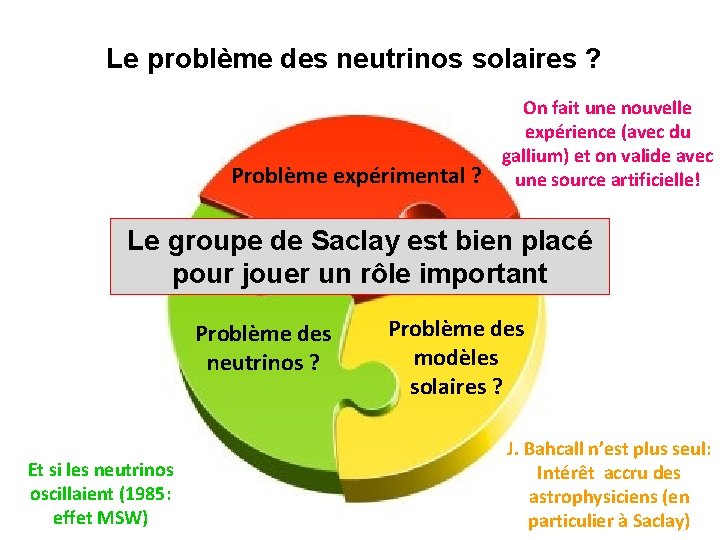 Le problème des neutrinos solaires ?

On fait une nouvelle expérience (avec du gallium) et on valide avec une source artificielle!

Problème expérimental ?

Le groupe de Saclay est bien placé pour jouer un rôle important

Problème des neutrinos ?

Problème des modèles solaires ?

Et si les neutrinos oscillaient (1985: effet MSW)

J. Bahcall n'est plus seul: Intérêt accru des astrophysiciens (en particulier à Saclay)